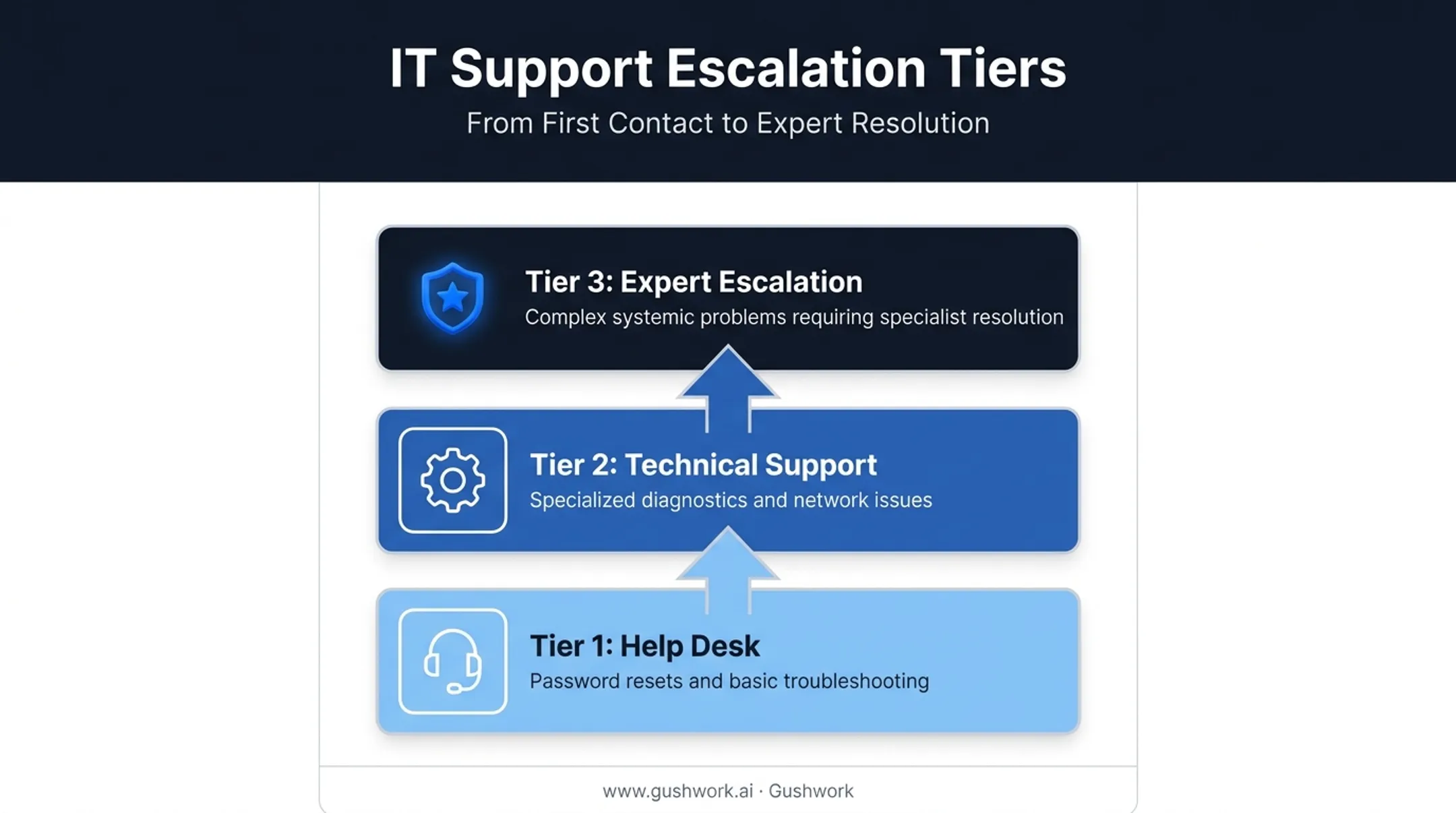 IT Support Escalation Tiers

From First Contact to Expert Resolution

Tier 3: Expert Escalation

Complex systemic problems requiring specialist resolution

Tier 2: Technical Support

Specialized diagnostics and network issues

Tier 1: Help Desk

Password resets and basic troubleshooting

www.gushwork.ai · Gushwork